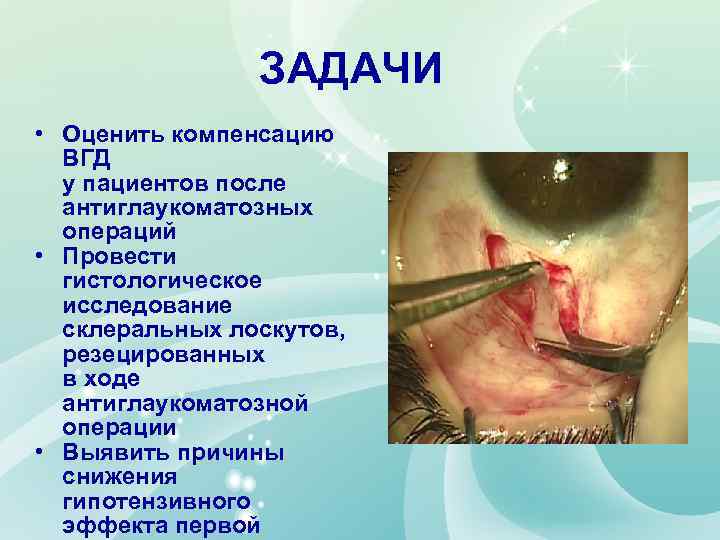 ЗАДАЧИ

• Оценить компенсацию ВГД у пациентов после антиглаукоматозных операций
• Провести гистологическое исследование склеральных лоскутов, резецированных в ходе антиглаукоматозной операции
• Выявить причины снижения гипотензивного эффекта первой